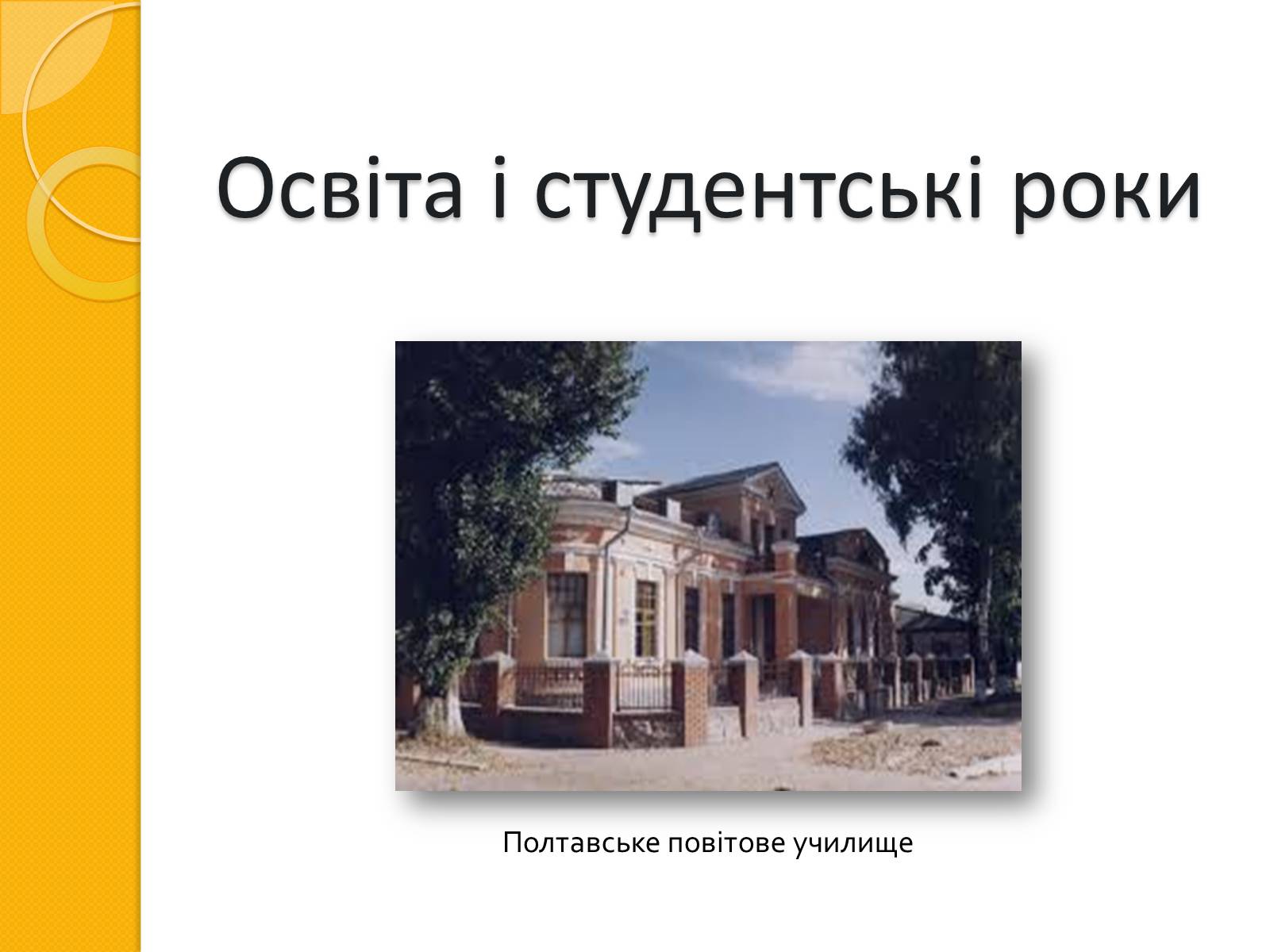 Освіта і студентські роки

Полтавське повітове училище